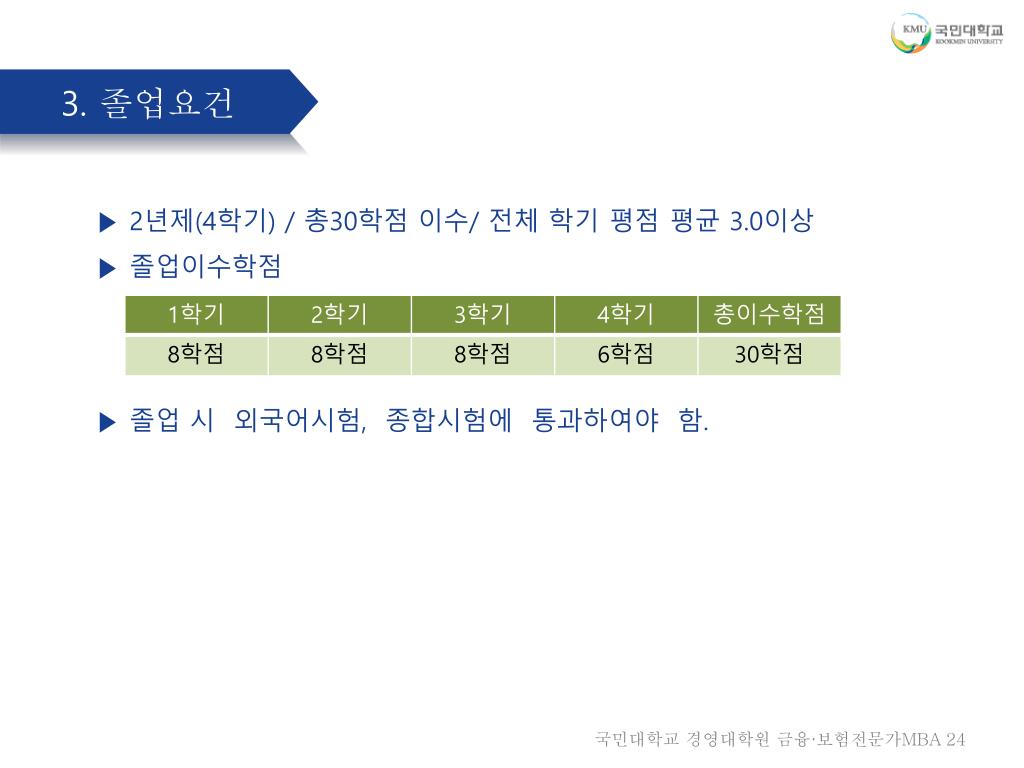 KMU 국민대학교 KOOKMIN UNIVERSITY

3. 졸업요건

▶ 2년제(4학기) / 총30학점 이수/ 전체 학기 평점 평균 3.0이상

▶ 졸업이수학점

| 1학기 | 2학기 | 3학기 | 4학기 | 총이수학점 |
|---|---|---|---|---|
| 8학점 | 8학점 | 8학점 | 6학점 | 30학점 |

▶ 졸업 시 외국어시험, 종합시험에 통과하여야 함.

국민대학교 경영대학원 금융·보험전문가MBA 24